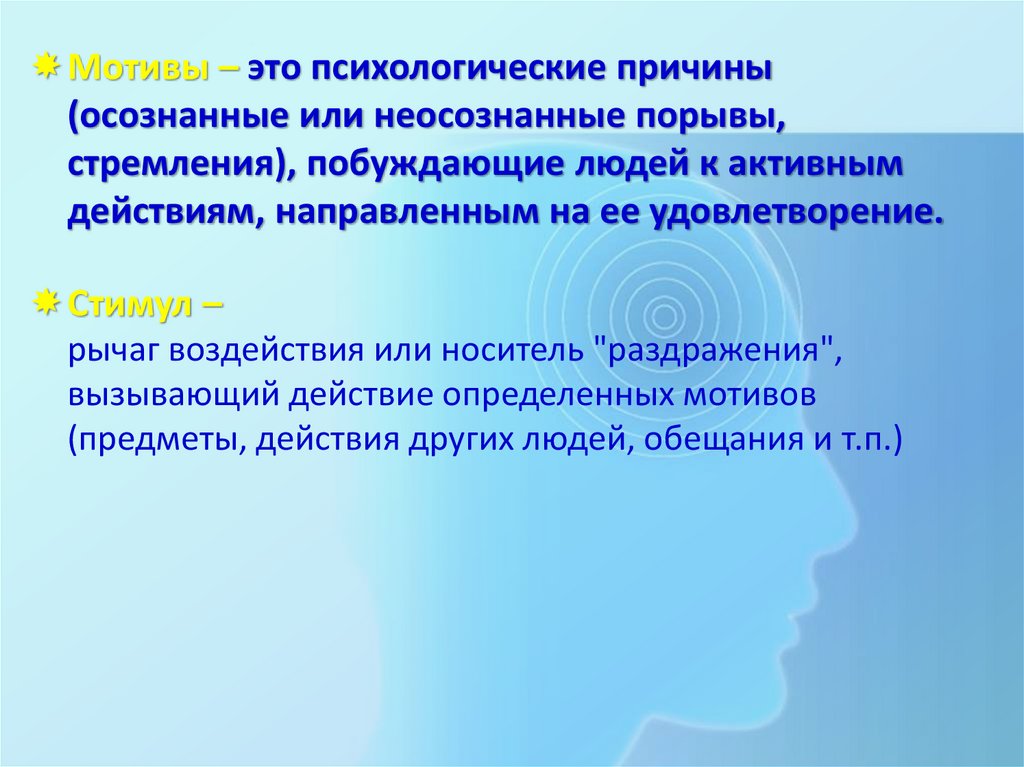 Мотивы – это психологические причины (осознанные или неосознанные порывы, стремления), побуждающие людей к активным действиям, направленным на ее удовлетворение.

Стимул –
рычаг воздействия или носитель "раздражения", вызывающий действие определенных мотивов (предметы, действия других людей, обещания и т.п.)